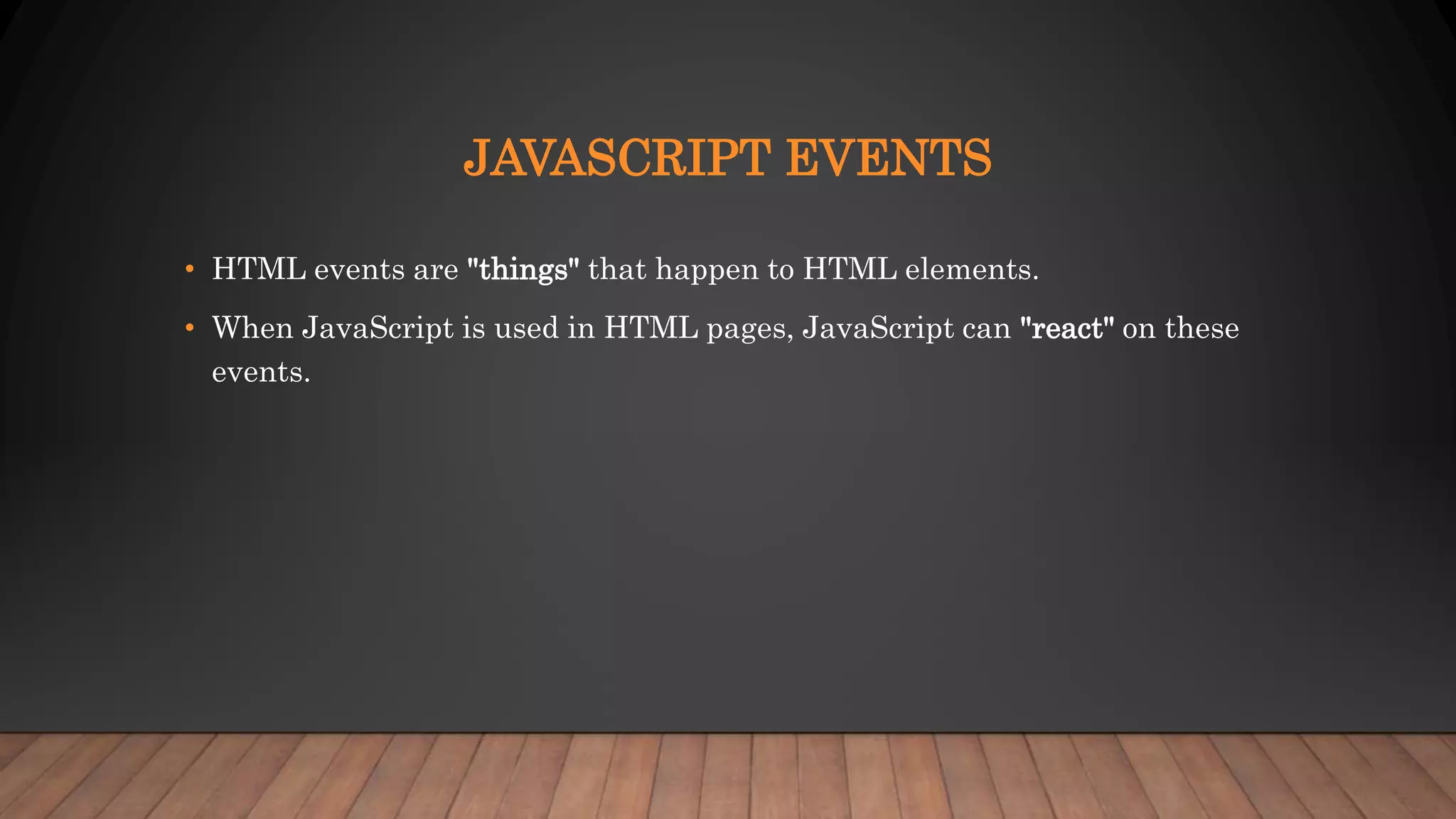 JAVASCRIPT EVENTS

• HTML events are "things" that happen to HTML elements.

• When JavaScript is used in HTML pages, JavaScript can "react" on these events.